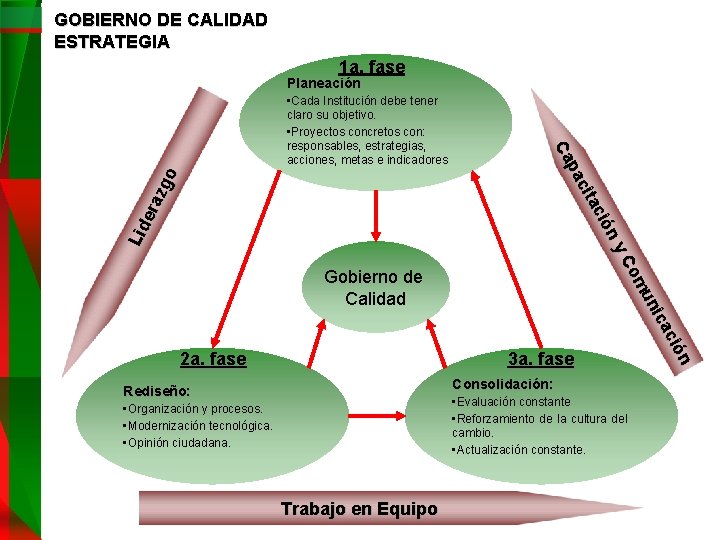 GOBIERNO DE CALIDAD
ESTRATEGIA

1a. fase
Planeación
•Cada Institución debe tener claro su objetivo.
•Proyectos concretos con: responsables, estrategias, acciones, metas e indicadores

Liderazgo

Capacitación y Comunicación

Gobierno de Calidad

2a. fase
Rediseño:
•Organización y procesos.
•Modernización tecnológica.
•Opinión ciudadana.

3a. fase
Consolidación:
•Evaluación constante
•Reforzamiento de la cultura del cambio.
•Actualización constante.

Trabajo en Equipo